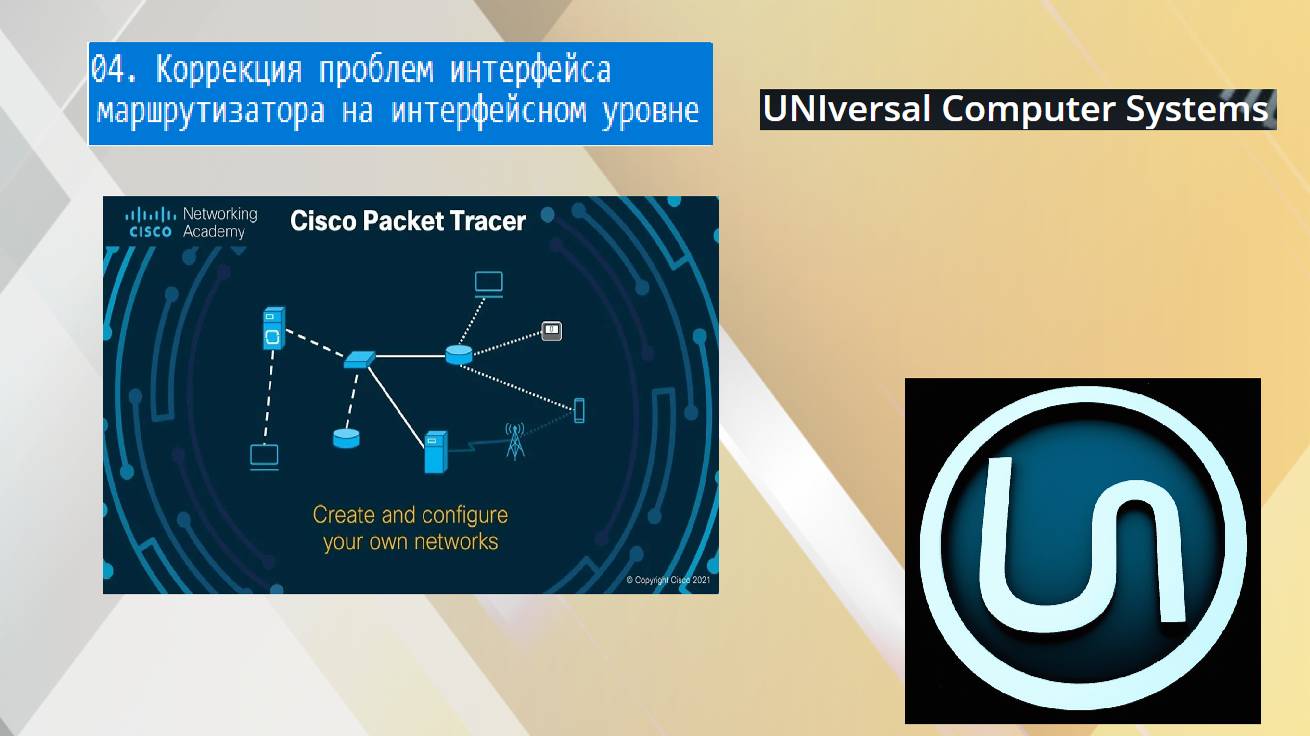 04. Коррекция проблем интерфейса маршрутизатора на интерфейсном уровне

UNIversal Computer Systems

CISCO Networking Academy

Cisco Packet Tracer

Create and configure your own networks

© Copyright Cisco 2021